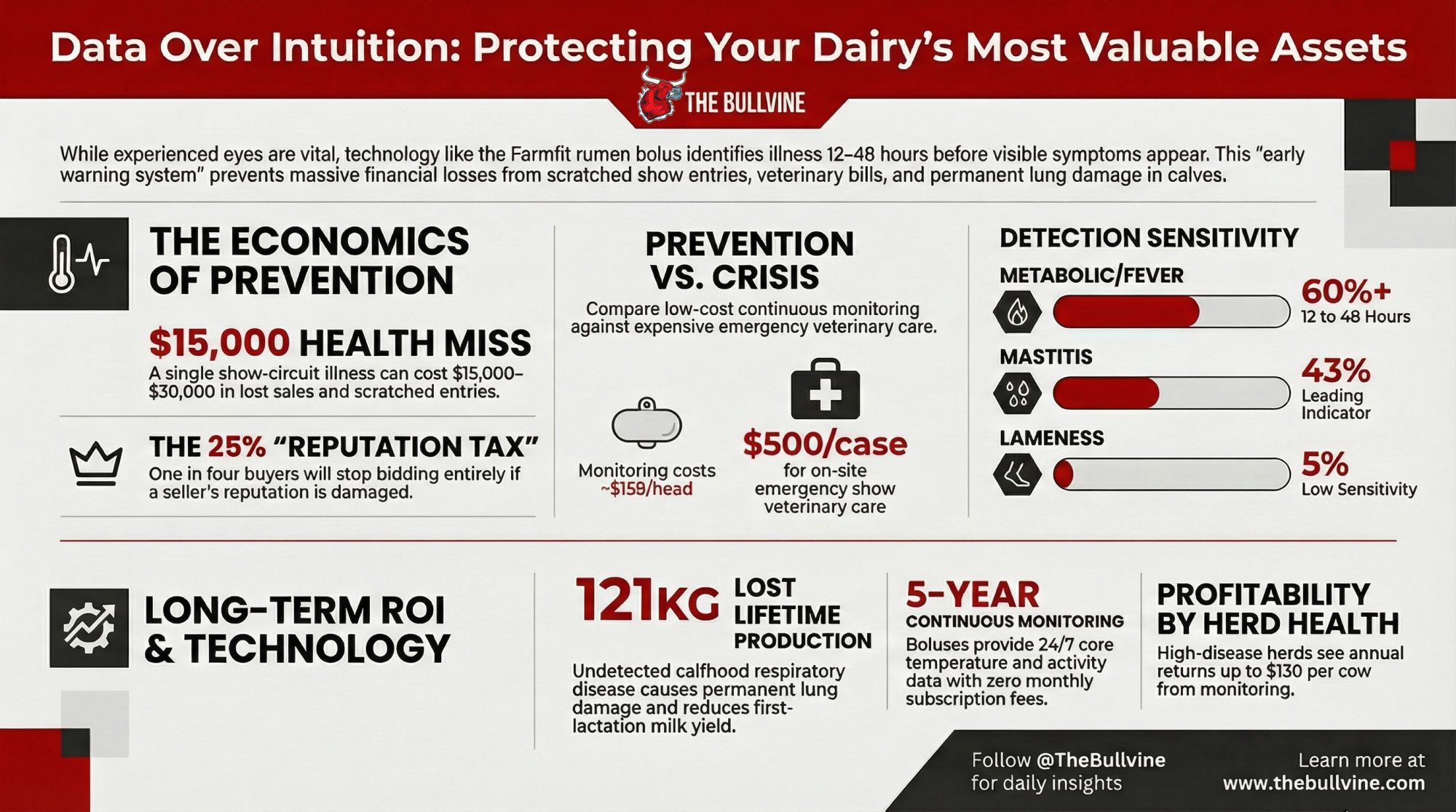 Data Over Intuition: Protecting Your Dairy's Most Valuable Assets

THE BULLVINE

While experienced eyes are vital, technology like the Farmfit rumen bolus identifies illness 12–48 hours before visible symptoms appear. This "early warning system" prevents massive financial losses from scratched show entries, veterinary bills, and permanent lung damage in calves.

THE ECONOMICS OF PREVENTION

$15,000 HEALTH MISS
A single show-circuit illness can cost $15,000–$30,000 in lost sales and scratched entries.

THE 25% "REPUTATION TAX"
One in four buyers will stop bidding entirely if a seller's reputation is damaged.

PREVENTION VS. CRISIS
Compare low-cost continuous monitoring against expensive emergency veterinary care.

Monitoring costs ~$159/head

$500/case
for on-site emergency show veterinary care

DETECTION SENSITIVITY

METABOLIC/FEVER
60%+
12 to 48 Hours

MASTITIS
43%
Leading Indicator

LAMENESS
5%
Low Sensitivity

LONG-TERM ROI & TECHNOLOGY

121KG LOST LIFETIME PRODUCTION
Undetected calfhood respiratory disease causes permanent lung damage and reduces first-lactation milk yield.

5-YEAR
CONTINUOUS MONITORING
Boluses provide 24/7 core temperature and activity data with zero monthly subscription fees.

PROFITABILITY BY HERD HEALTH
High-disease herds see annual returns up to $130 per cow from monitoring.

Follow @TheBullvine for daily insights

Learn more at www.thebullvine.com